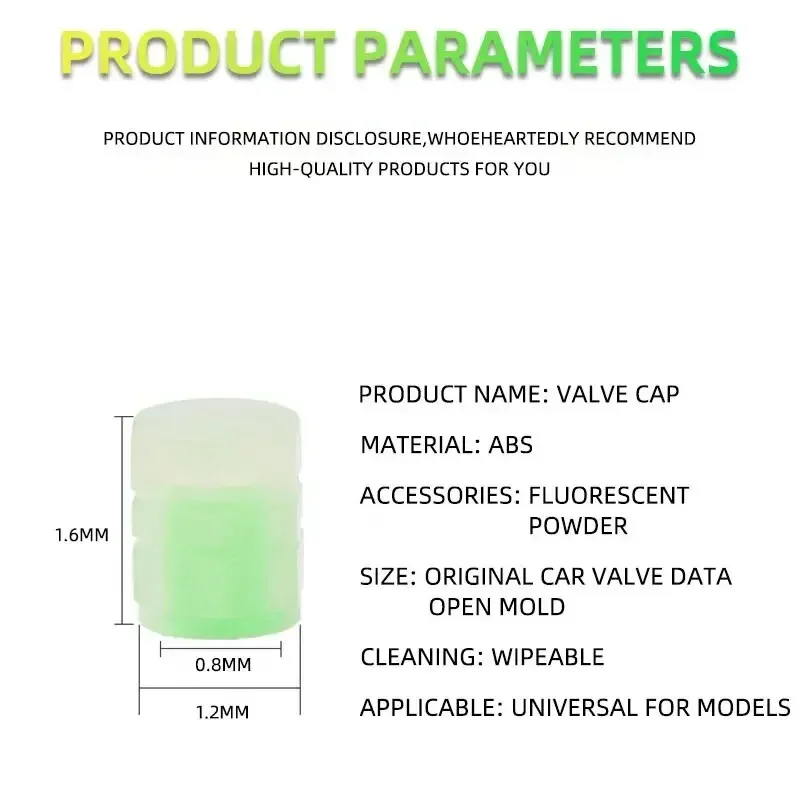 PRODUCT PARAMETERS

PRODUCT INFORMATION DISCLOSURE,WHOEHEARTEDLY RECOMMEND HIGH-QUALITY PRODUCTS FOR YOU

1.6MM

0.8MM

1.2MM

PRODUCT NAME: VALVE CAP

MATERIAL: ABS

ACCESSORIES: FLUORESCENT POWDER

SIZE: ORIGINAL CAR VALVE DATA OPEN MOLD

CLEANING: WIPEABLE

APPLICABLE: UNIVERSAL FOR MODELS